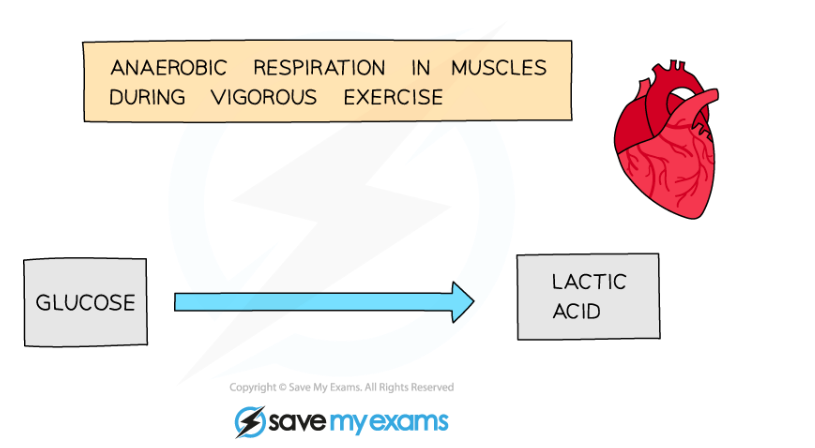 ANAEROBIC RESPIRATION IN MUSCLES DURING VIGOROUS EXERCISE

GLUCOSE

LACTIC ACID

Copyright © Save My Exams. All Rights Reserved

save my exams